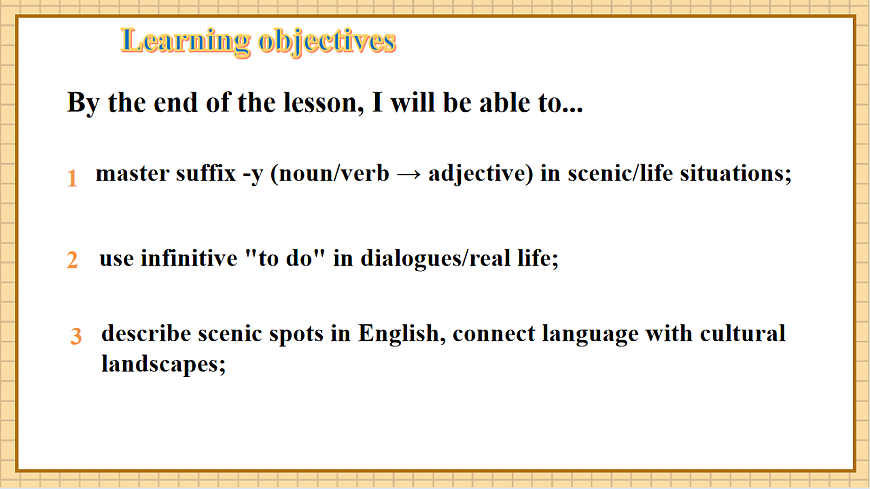 Learning objectives

By the end of the lesson, I will be able to...

1 master suffix -y (noun/verb → adjective) in scenic/life situations;

2 use infinitive "to do" in dialogues/real life;

3 describe scenic spots in English, connect language with cultural landscapes;